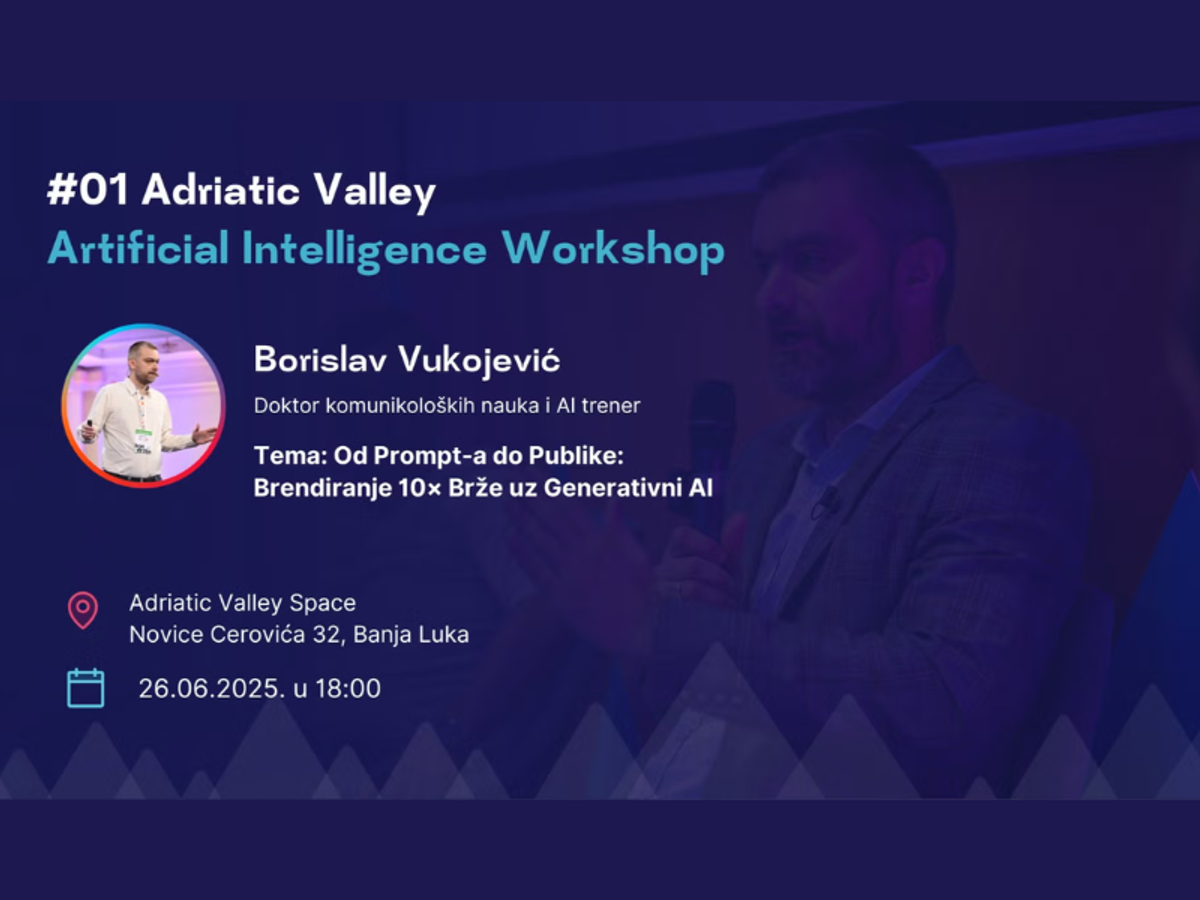 #01 Adriatic Valley
Artificial Intelligence Workshop

Borislav Vukojević
Doktor komunikoloških nauka i AI trener

Tema: Od Prompt-a do Publike: Brendiranje 10× Brže uz Generativni AI

Adriatic Valley Space
Novice Cerovića 32, Banja Luka

26.06.2025. u 18:00